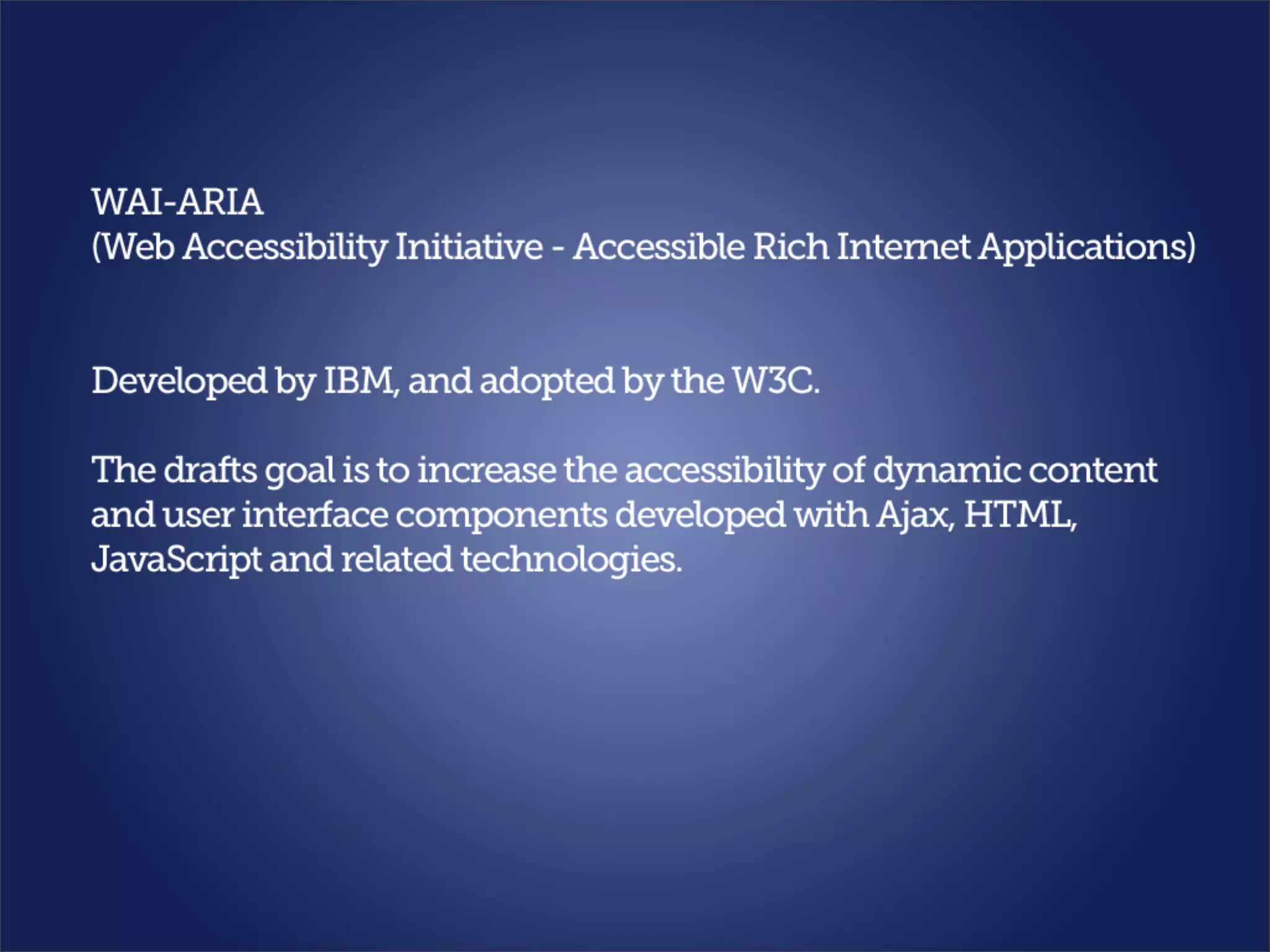 WAI-ARIA
(Web Accessibility Initiative - Accessible Rich Internet Applications)

Developed by IBM, and adopted by the W3C.

The drafts goal is to increase the accessibility of dynamic content and user interface components developed with Ajax, HTML, JavaScript and related technologies.